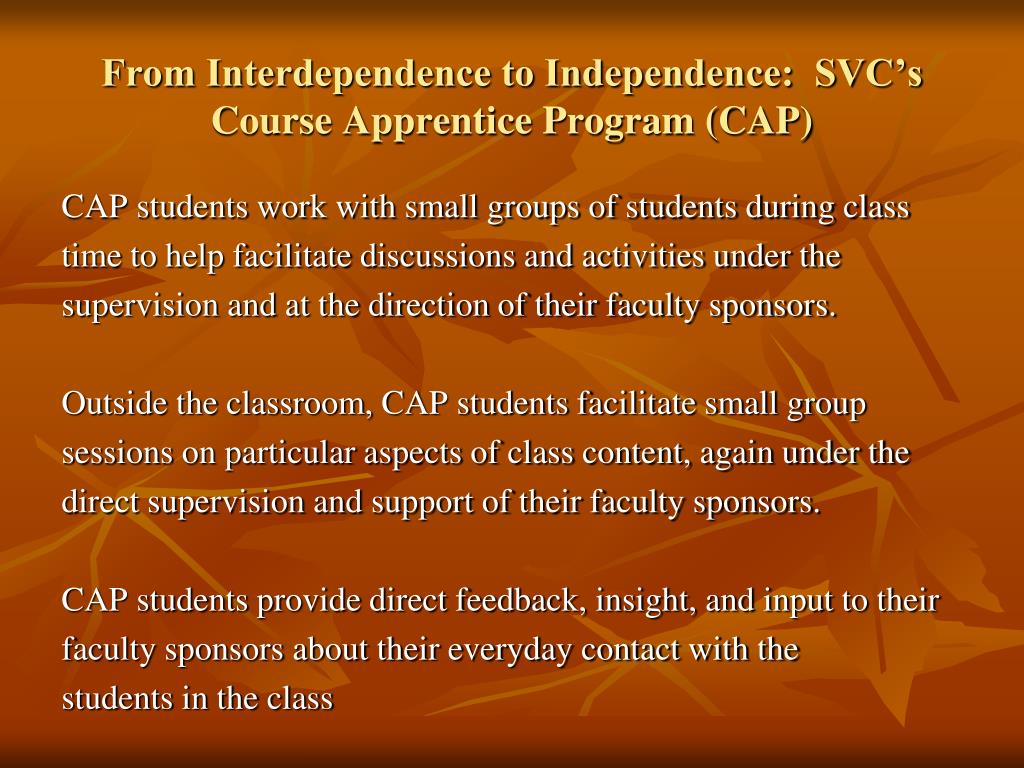 From Interdependence to Independence: SVC's Course Apprentice Program (CAP)

CAP students work with small groups of students during class time to help facilitate discussions and activities under the supervision and at the direction of their faculty sponsors.

Outside the classroom, CAP students facilitate small group sessions on particular aspects of class content, again under the direct supervision and support of their faculty sponsors.

CAP students provide direct feedback, insight, and input to their faculty sponsors about their everyday contact with the students in the class